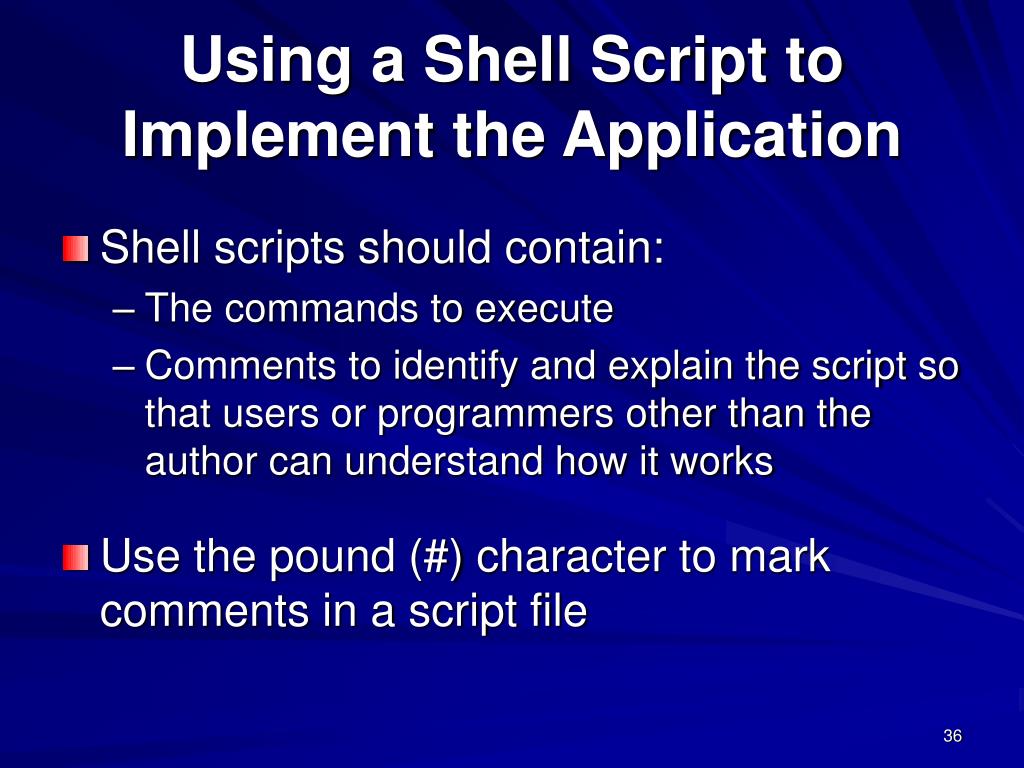 Using a Shell Script to Implement the Application

Shell scripts should contain:

– The commands to execute

– Comments to identify and explain the script so that users or programmers other than the author can understand how it works

Use the pound (#) character to mark comments in a script file

36